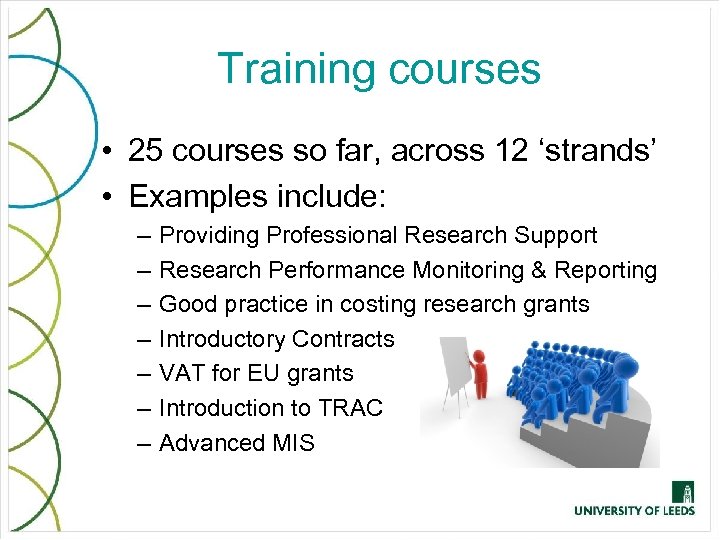 Training courses

• 25 courses so far, across 12 ‘strands’
• Examples include:
– Providing Professional Research Support
– Research Performance Monitoring & Reporting
– Good practice in costing research grants
– Introductory Contracts
– VAT for EU grants
– Introduction to TRAC
– Advanced MIS

UNIVERSITY OF LEEDS